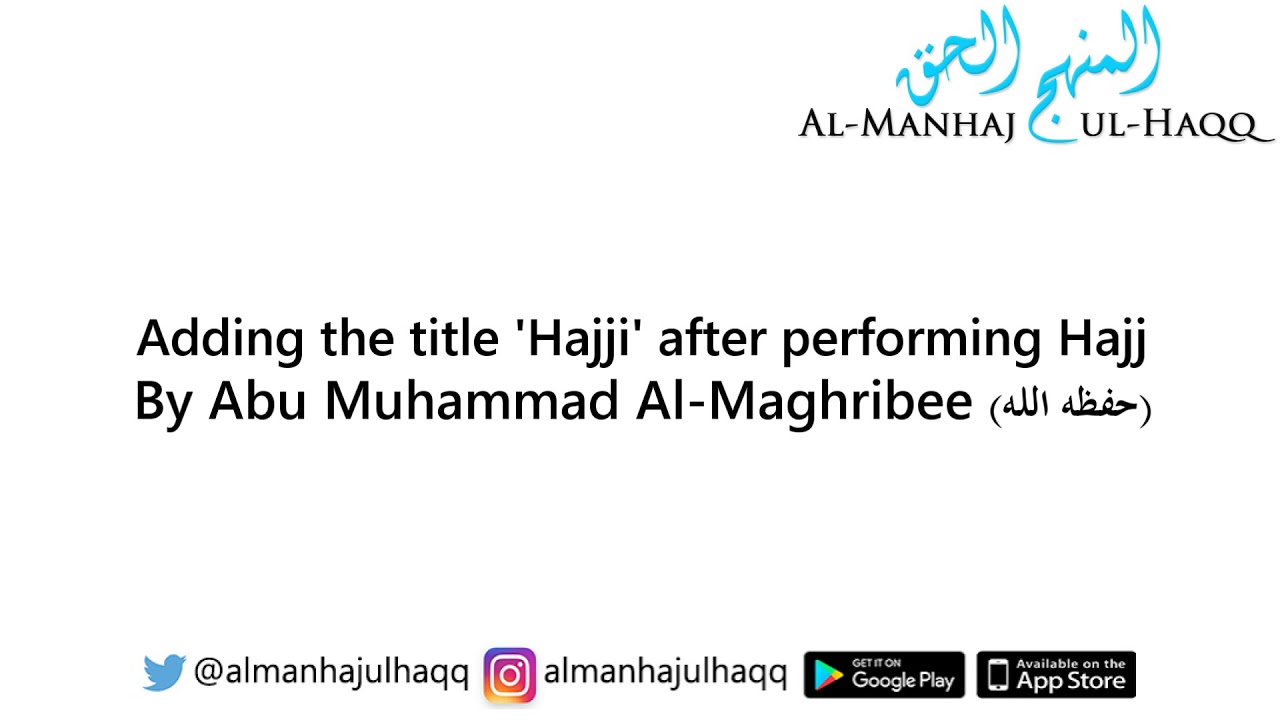 المنهج الحق
AL-MANHAJ UL-HAQQ

Adding the title 'Hajji' after performing Hajj
By Abu Muhammad Al-Maghribee (حفظه الله)

@almanhajulhaqq almanhajulhaqq GET IT ON Google Play Available on the App Store